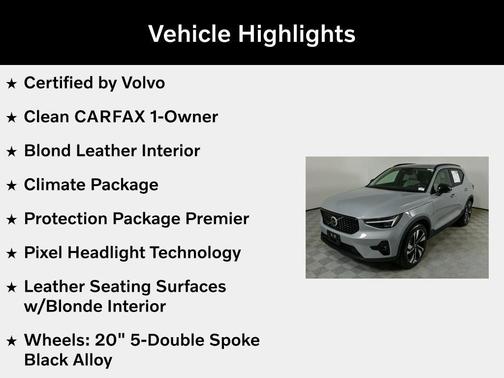 Vehicle Highlights

★ Certified by Volvo

★ Clean CARFAX 1-Owner

★ Blond Leather Interior

★ Climate Package

★ Protection Package Premier

★ Pixel Headlight Technology

★ Leather Seating Surfaces w/Blonde Interior

★ Wheels: 20" 5-Double Spoke Black Alloy